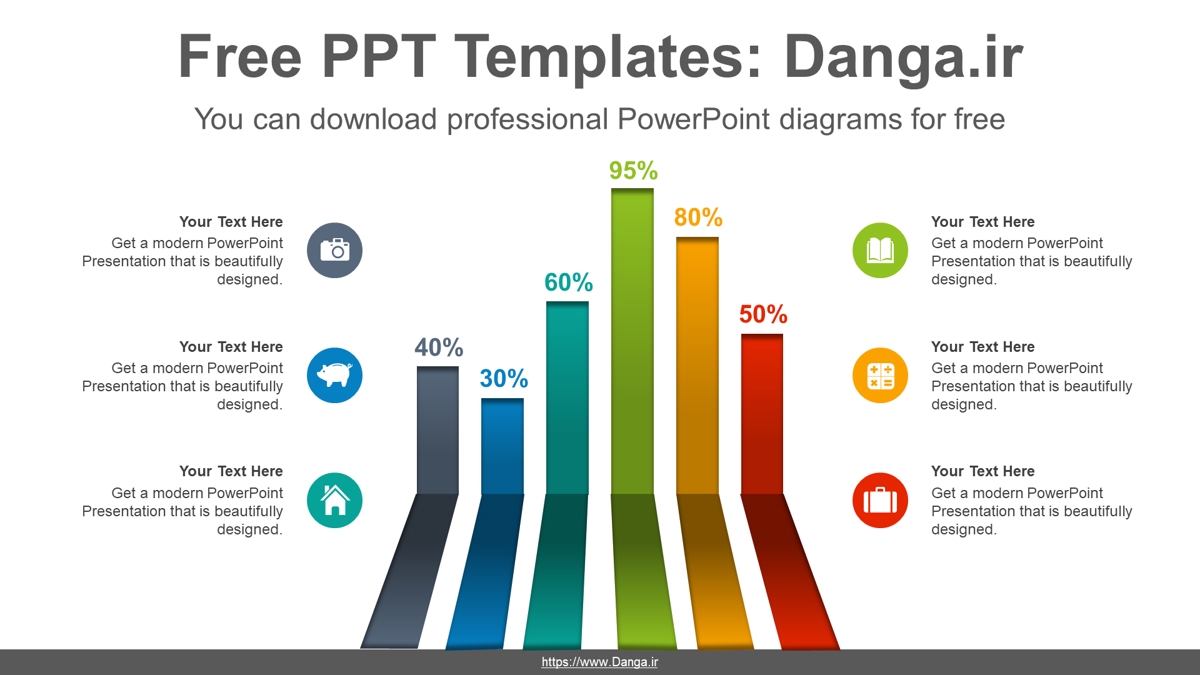 Free PPT Templates: Danga.ir

You can download professional PowerPoint diagrams for free

Your Text Here
Get a modern PowerPoint Presentation that is beautifully designed.

Your Text Here
Get a modern PowerPoint Presentation that is beautifully designed.

Your Text Here
Get a modern PowerPoint Presentation that is beautifully designed.

40%
30%
60%
95%
80%
50%

Your Text Here
Get a modern PowerPoint Presentation that is beautifully designed.

Your Text Here
Get a modern PowerPoint Presentation that is beautifully designed.

Your Text Here
Get a modern PowerPoint Presentation that is beautifully designed.

https://www.Danga.ir